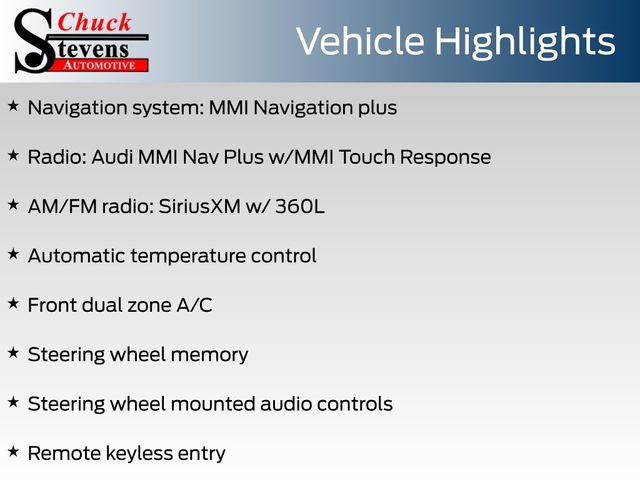 Chuck Stevens AUTOMOTIVE

Vehicle Highlights

★ Navigation system: MMI Navigation plus

★ Radio: Audi MMI Nav Plus w/MMI Touch Response

★ AM/FM radio: SiriusXM w/ 360L

★ Automatic temperature control

★ Front dual zone A/C

★ Steering wheel memory

★ Steering wheel mounted audio controls

★ Remote keyless entry